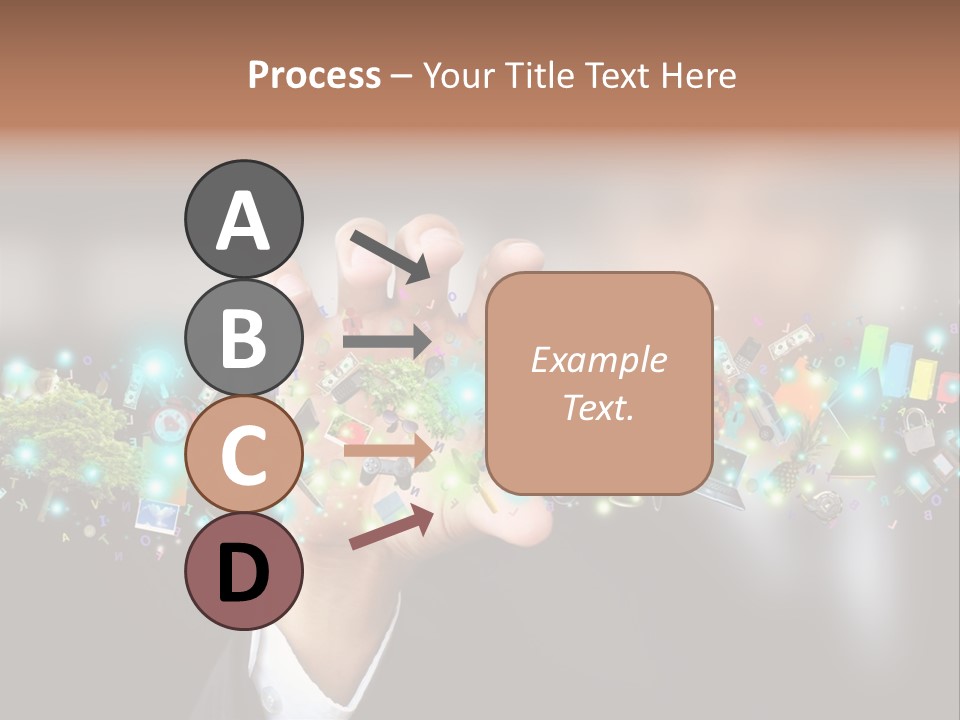 Process – Your Title Text Here

A

B

C

D

Example Text.